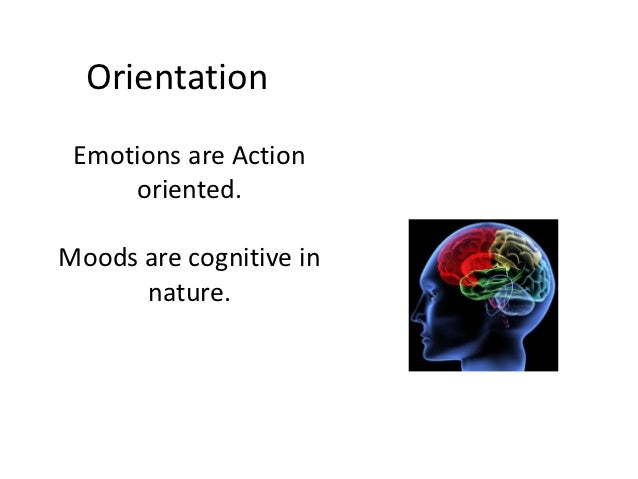 Orientation

Emotions are Action oriented.

Moods are cognitive in nature.